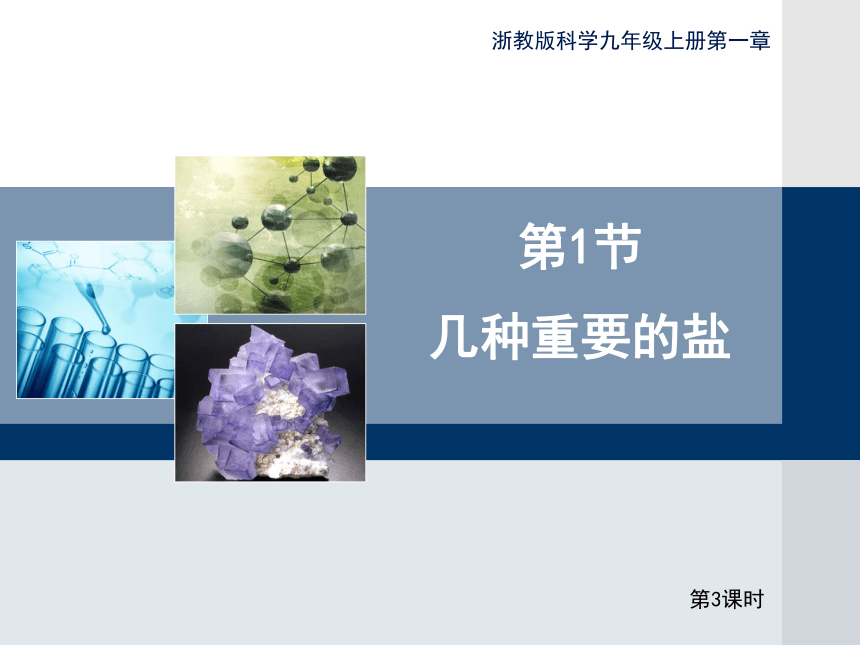 浙教版科学九年级上册第一章

第1节

几种重要的盐

第3课时